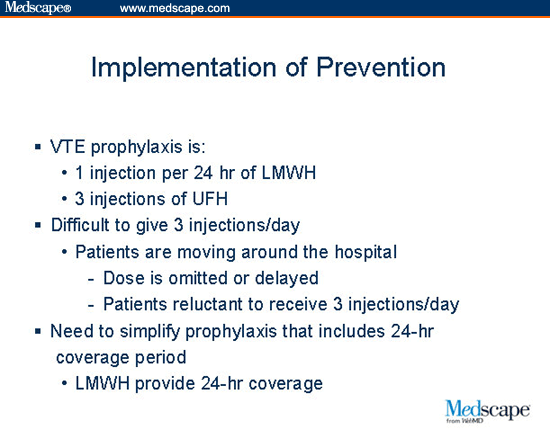 Medscape® www.medscape.com

Implementation of Prevention

▪ VTE prophylaxis is:
• 1 injection per 24 hr of LMWH
• 3 injections of UFH
▪ Difficult to give 3 injections/day
• Patients are moving around the hospital
- Dose is omitted or delayed
- Patients reluctant to receive 3 injections/day
▪ Need to simplify prophylaxis that includes 24-hr coverage period
• LMWH provide 24-hr coverage

Medscape
from WebMD